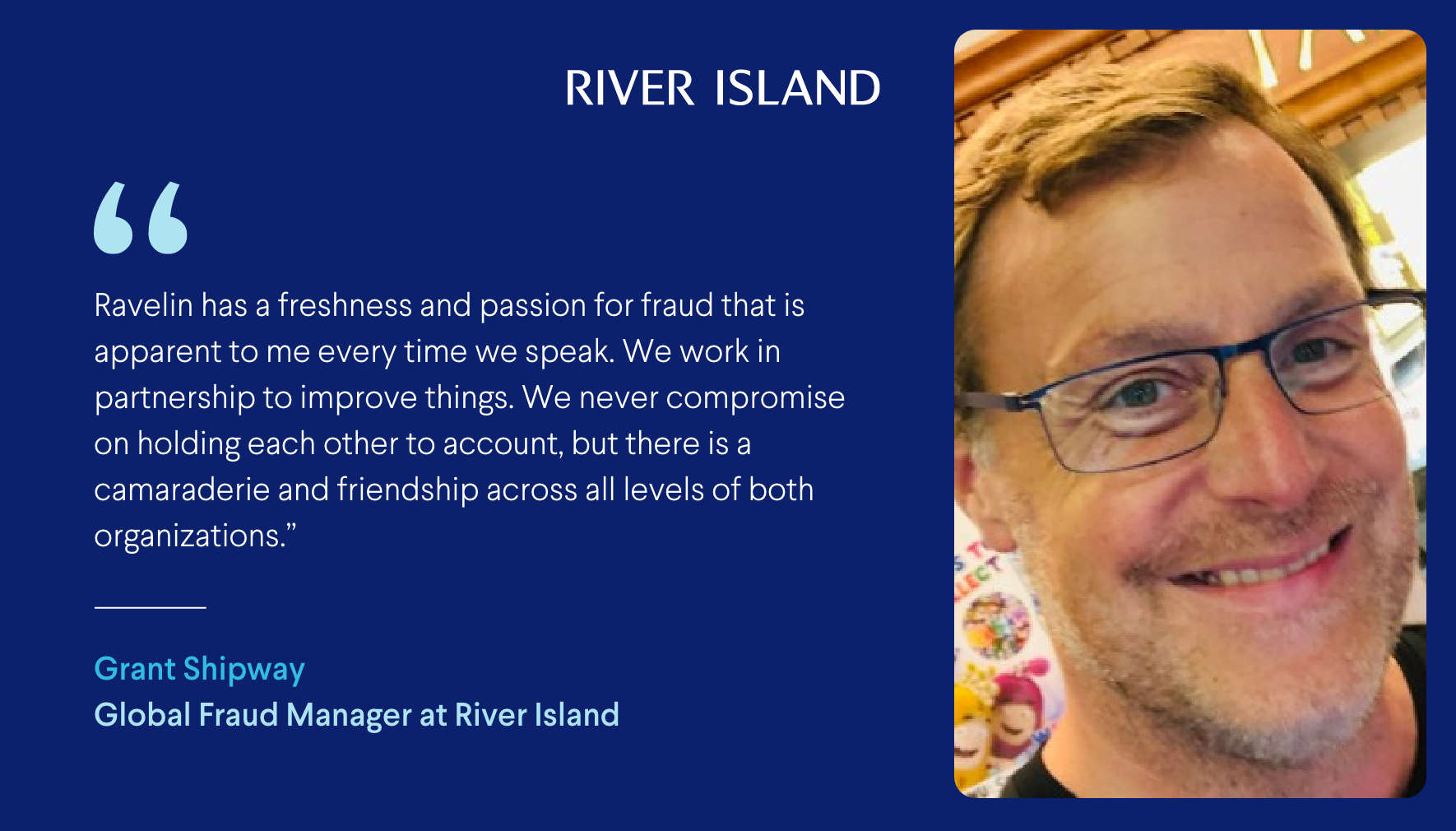 RIVER ISLAND

“

Ravelin has a freshness and passion for fraud that is apparent to me every time we speak. We work in partnership to improve things. We never compromise on holding each other to account, but there is a camaraderie and friendship across all levels of both organizations.”

Grant Shipway
Global Fraud Manager at River Island